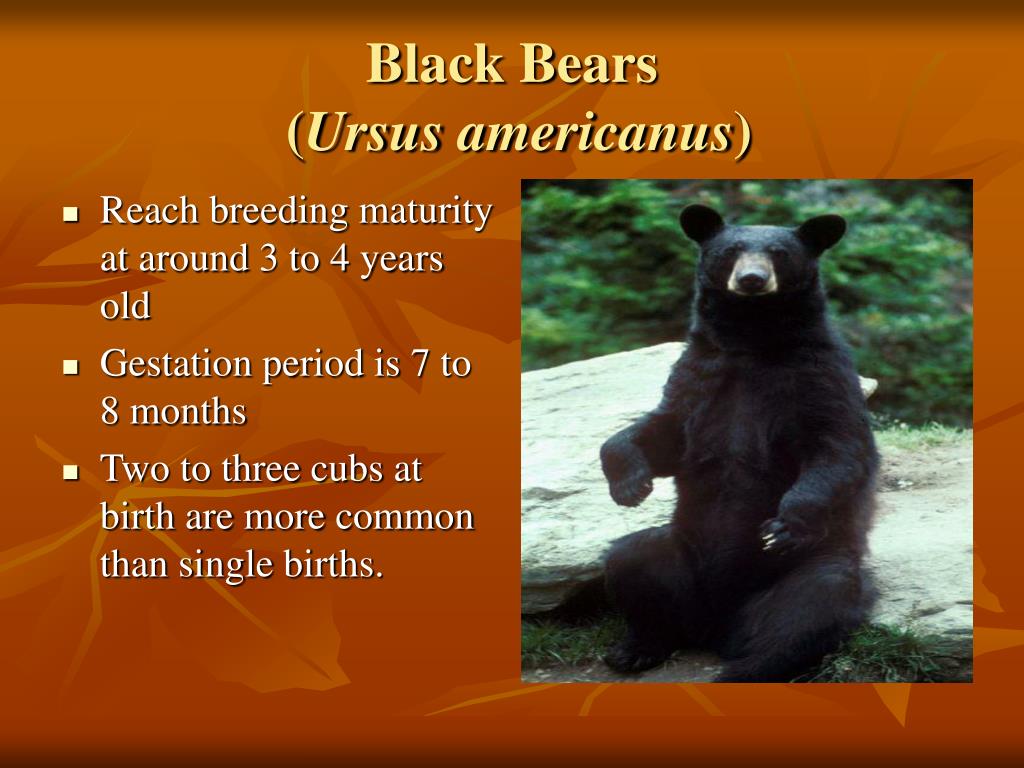 Black Bears
(Ursus americanus)

- Reach breeding maturity at around 3 to 4 years old
- Gestation period is 7 to 8 months
- Two to three cubs at birth are more common than single births.